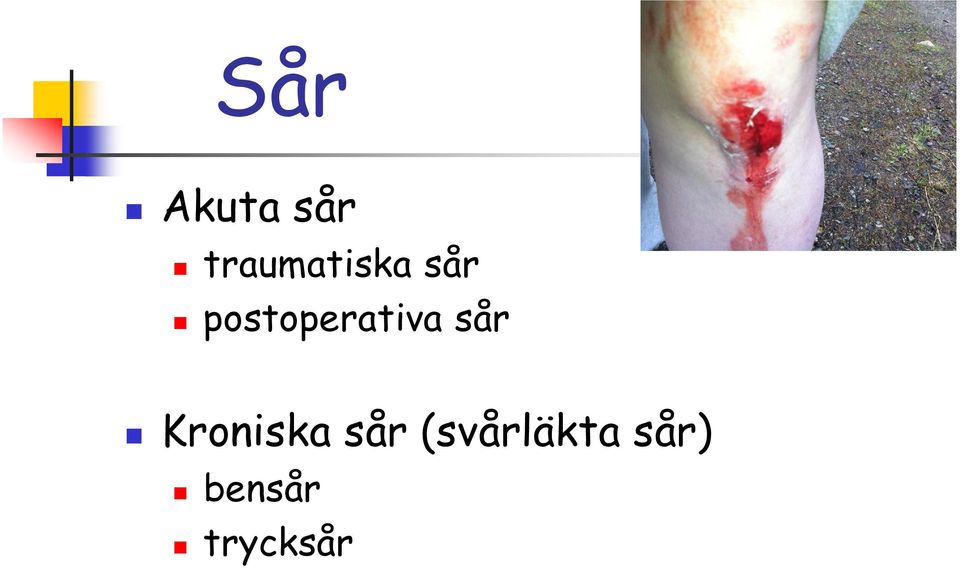 Sår

Akuta sår
traumatiska sår
postoperativa sår

Kroniska sår (svårläkta sår)
bensår
trycksår